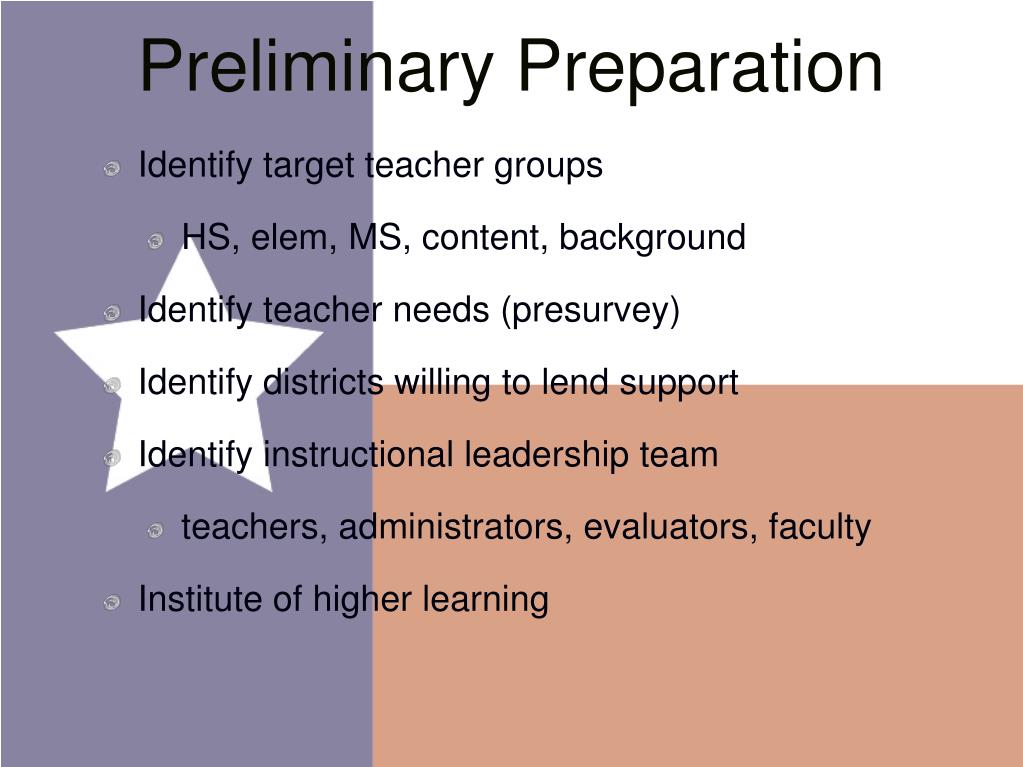 Preliminary Preparation

Identify target teacher groups

HS, elem, MS, content, background

Identify teacher needs (presurvey)

Identify districts willing to lend support

Identify instructional leadership team

teachers, administrators, evaluators, faculty

Institute of higher learning